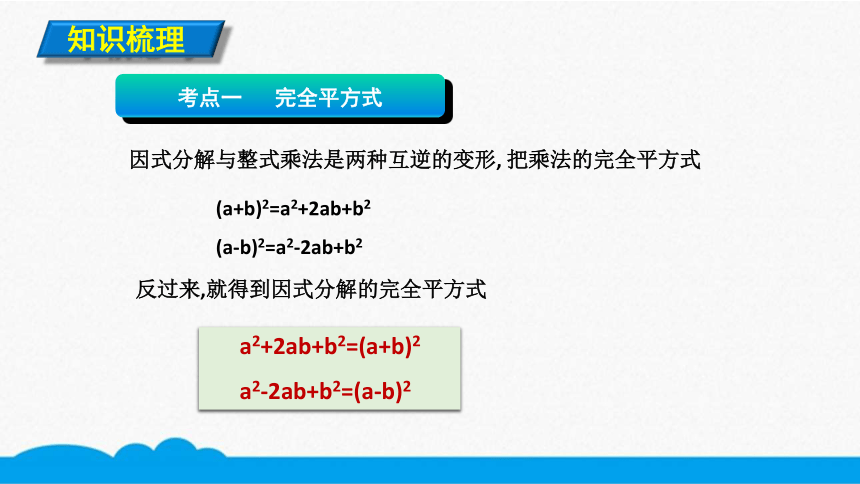 知识梳理

考点一　完全平方式

因式分解与整式乘法是两种互逆的变形, 把乘法的完全平方式

$(a+b)^2=a^2+2ab+b^2$

$(a-b)^2=a^2-2ab+b^2$

反过来,就得到因式分解的完全平方式

$a^2+2ab+b^2=(a+b)^2$

$a^2-2ab+b^2=(a-b)^2$